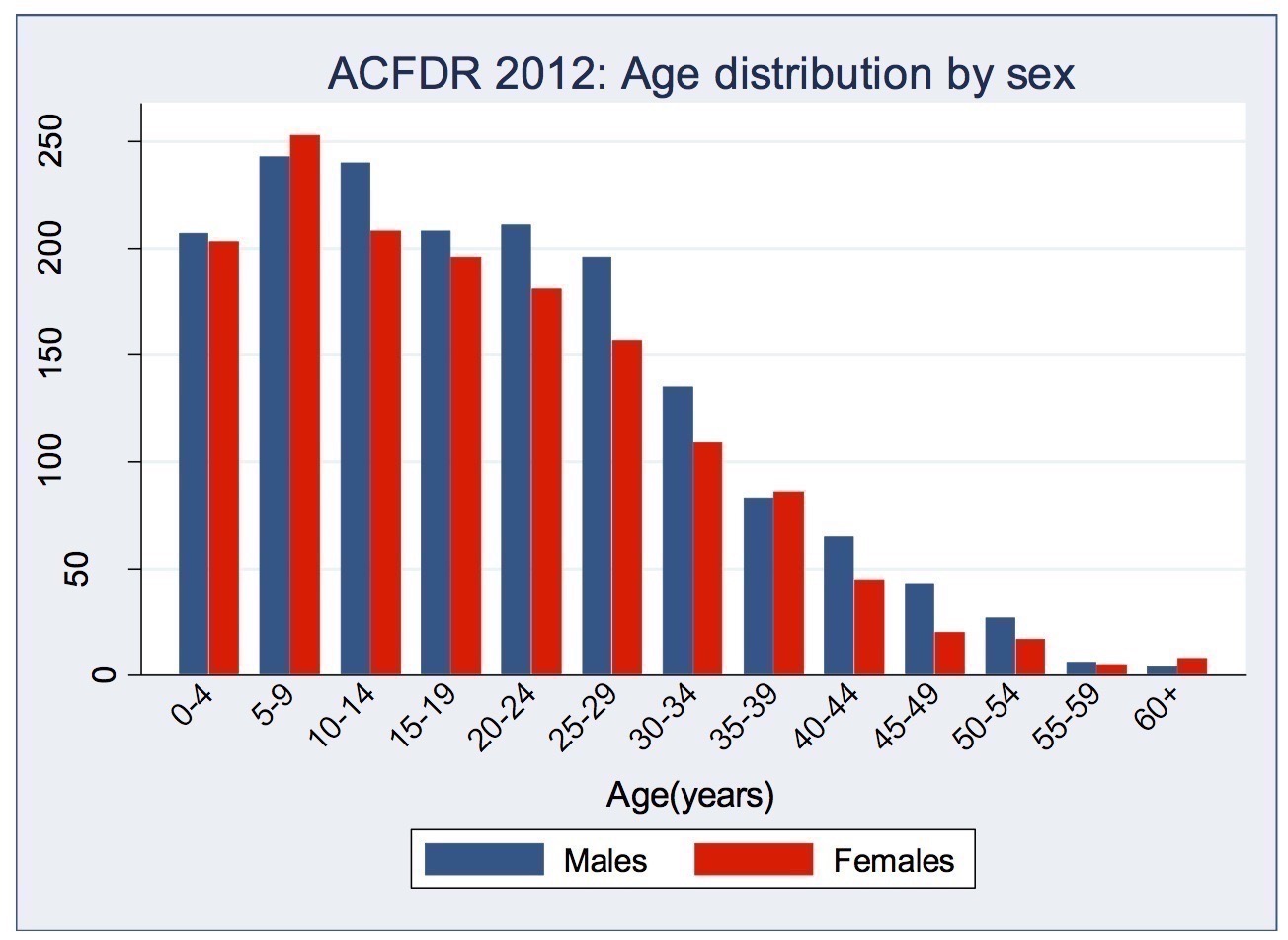 ACFDR 2012: Age distribution by sex

250
200
150
100
50
0

0-4
5-9
10-14
15-19
20-24
25-29
30-34
35-39
40-44
45-49
50-54
55-59
60+

Age(years)

Males
Females